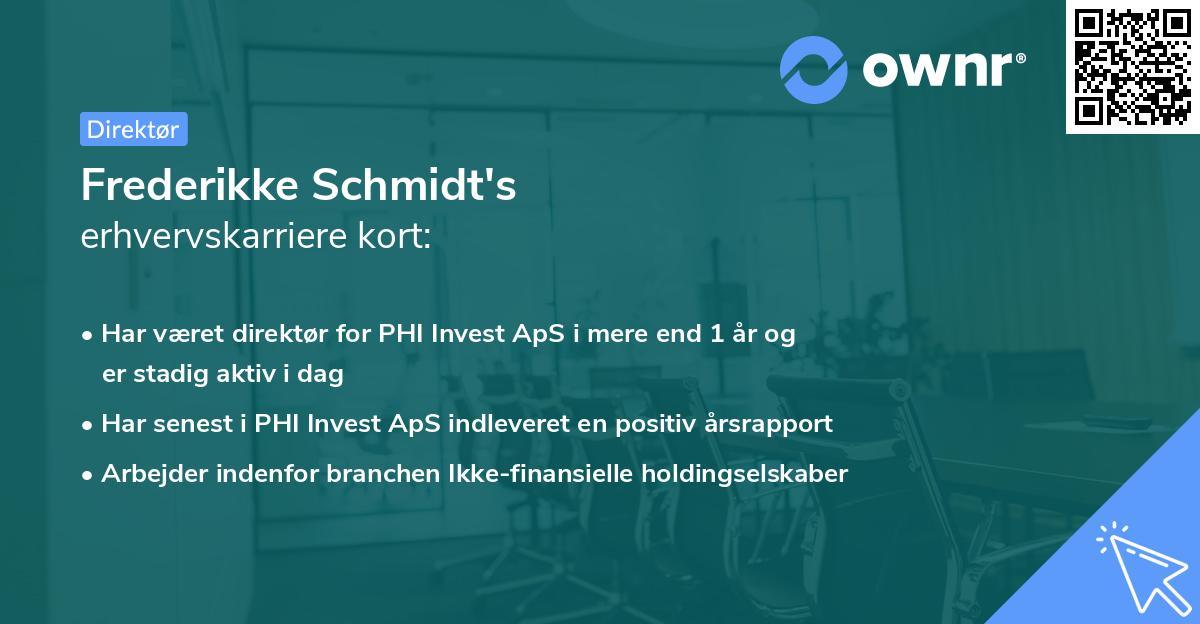 ownr®

Direktør

Frederikke Schmidt's
erhvervskarriere kort:

• Har været direktør for PHI Invest ApS i mere end 1 år og er stadig aktiv i dag
• Har senest i PHI Invest ApS indleveret en positiv årsrapport
• Arbejder indenfor branchen Ikke-finansielle holdingselskaber